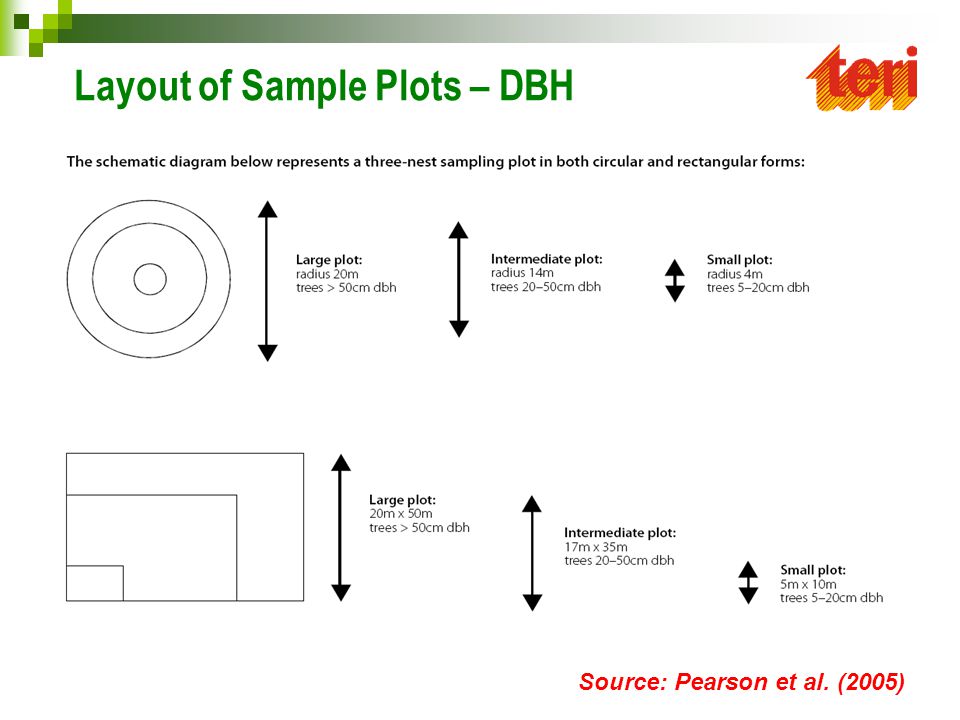 Layout of Sample Plots – DBH

teri

The schematic diagram below represents a three-nest sampling plot in both circular and rectangular forms:

Large plot:
radius 20m
trees > 50cm dbh

Intermediate plot:
radius 14m
trees 20–50cm dbh

Small plot:
radius 4m
trees 5–20cm dbh

Large plot:
20m x 50m
trees > 50cm dbh

Intermediate plot:
17m x 35m
trees 20–50cm dbh

Small plot:
5m x 10m
trees 5–20cm dbh

Source: Pearson et al. (2005)